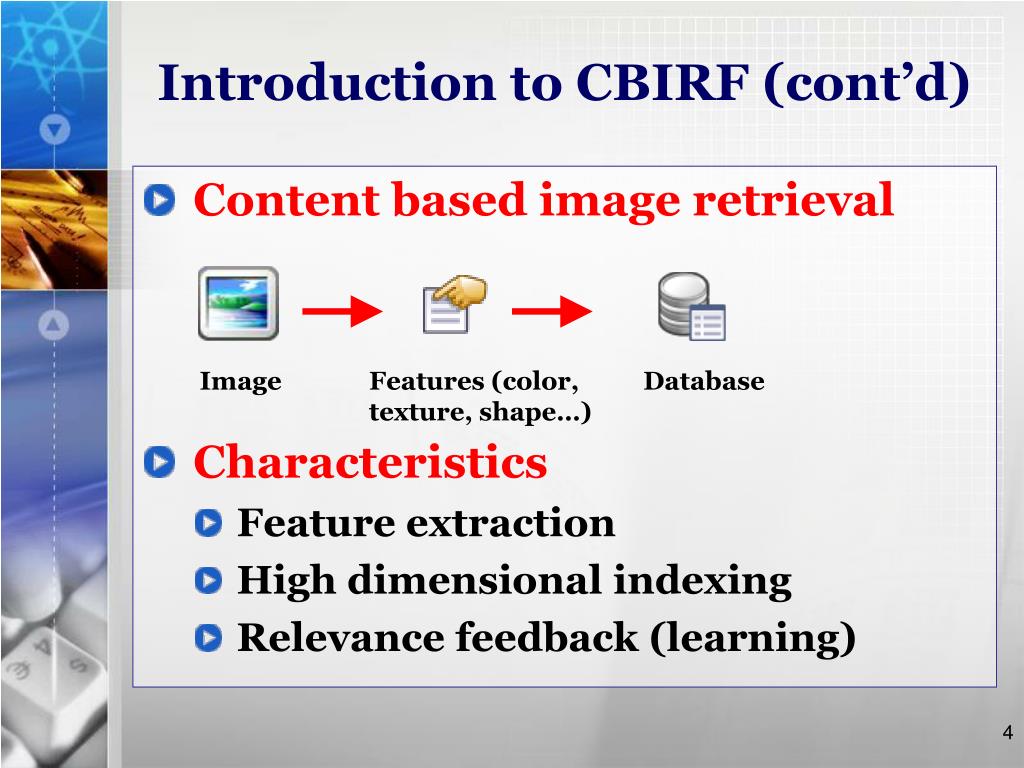 Introduction to CBIRF (cont’d)

Content based image retrieval

Image

Features (color, texture, shape…)

Database

Characteristics

Feature extraction

High dimensional indexing

Relevance feedback (learning)

4